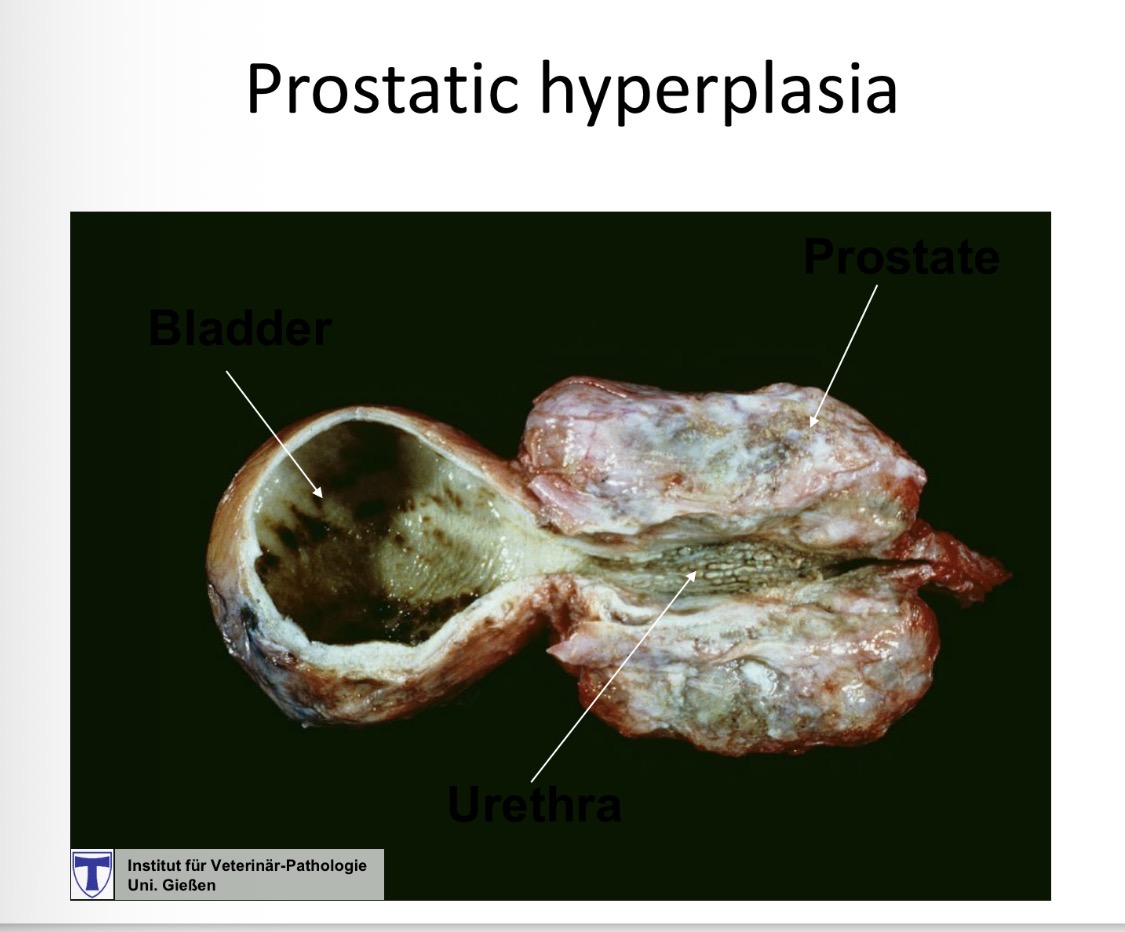 Prostatic hyperplasia

Prostate

Bladder

Urethra

Institut für Veterinär-Pathologie
Uni. Gießen